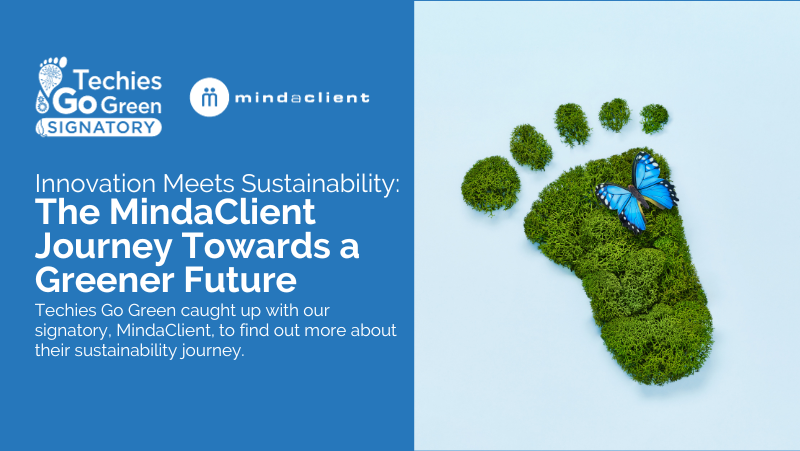 Techies Go Green SIGNATORY

mindaclient

Innovation Meets Sustainability:
The MindaClient Journey Towards a Greener Future

Techies Go Green caught up with our signatory, MindaClient, to find out more about their sustainability journey.